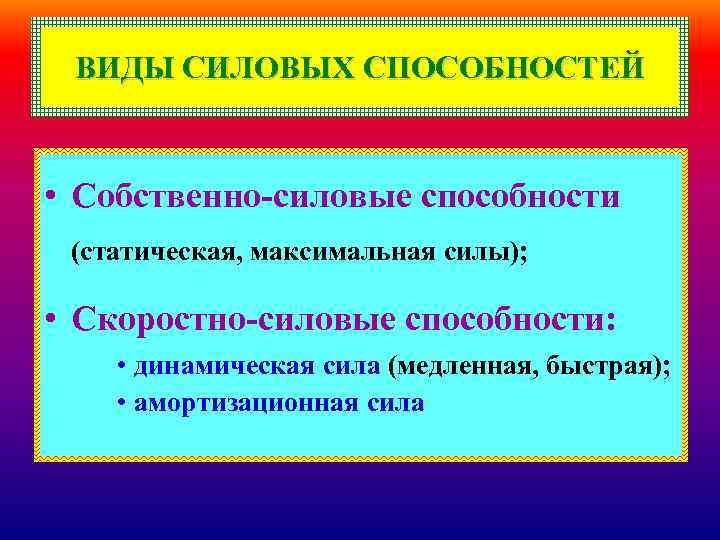 ВИДЫ СИЛОВЫХ СПОСОБНОСТЕЙ

• Собственно-силовые способности

(статическая, максимальная силы);

• Скоростно-силовые способности:

• динамическая сила (медленная, быстрая);

• амортизационная сила